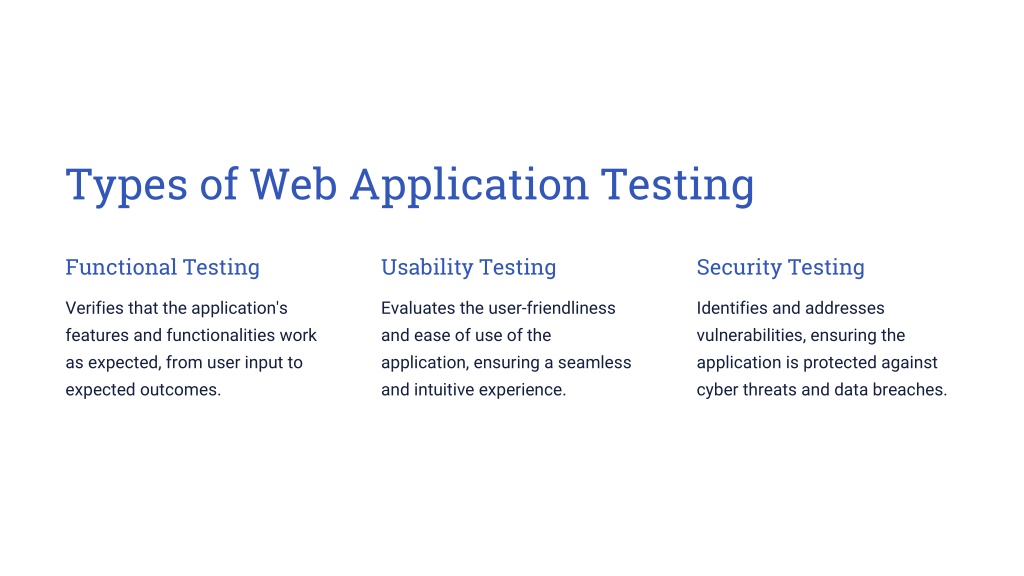 Types of Web Application Testing

Functional Testing

Verifies that the application's features and functionalities work as expected, from user input to expected outcomes.

Usability Testing

Evaluates the user-friendliness and ease of use of the application, ensuring a seamless and intuitive experience.

Security Testing

Identifies and addresses vulnerabilities, ensuring the application is protected against cyber threats and data breaches.